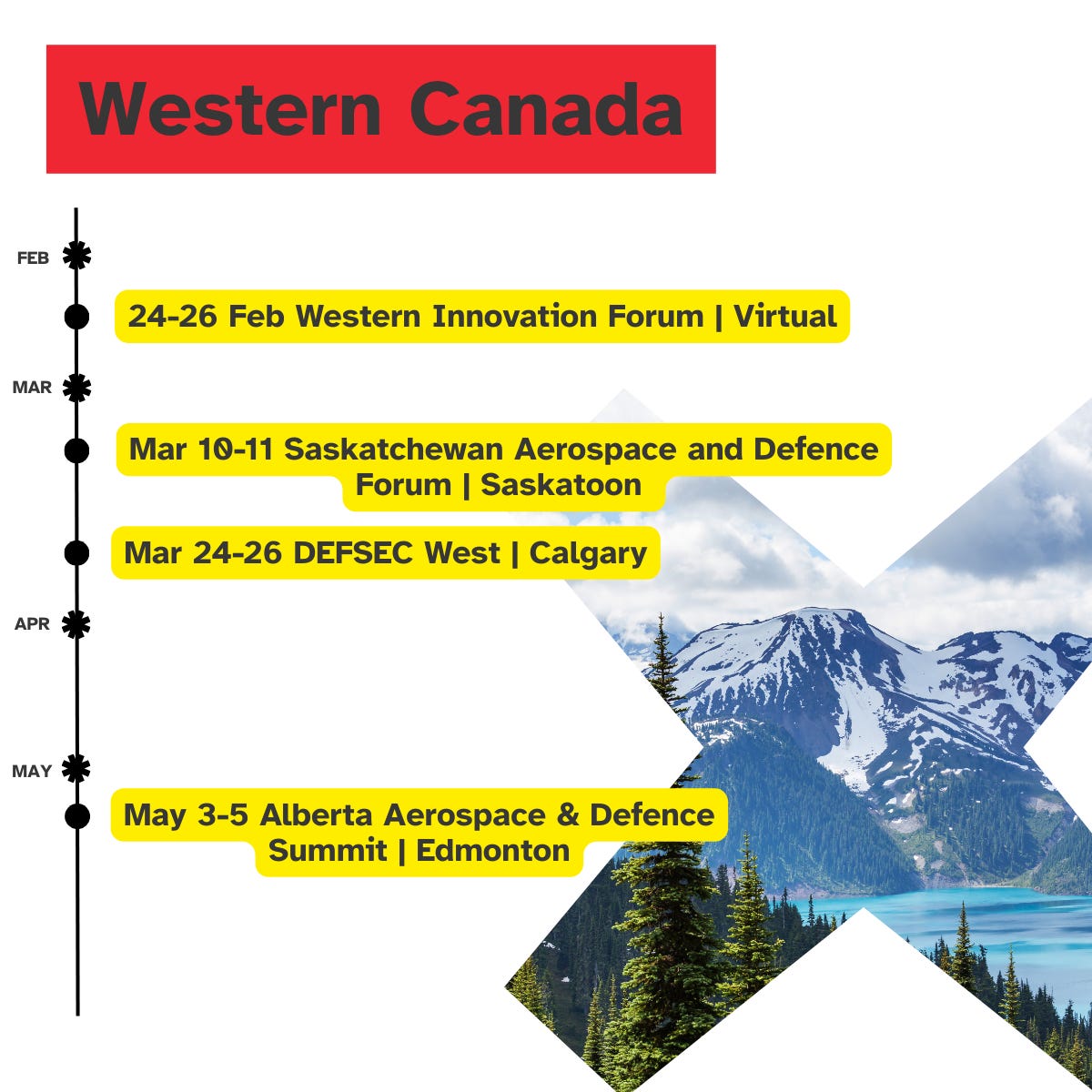 Western Canada

FEB

24-26 Feb Western Innovation Forum | Virtual

MAR

Mar 10-11 Saskatchewan Aerospace and Defence Forum | Saskatoon

Mar 24-26 DEFSEC West | Calgary

APR

MAY

May 3-5 Alberta Aerospace & Defence Summit | Edmonton